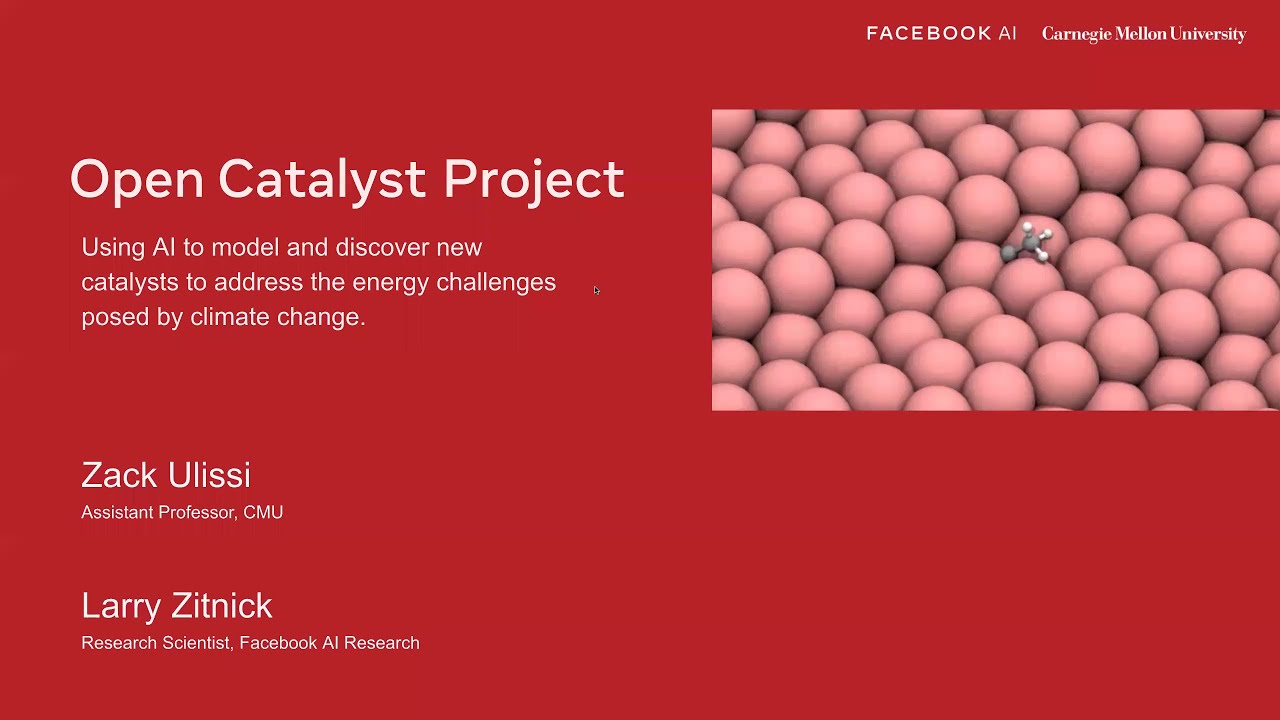 FACEBOOK AI Carnegie Mellon University

Open Catalyst Project

Using AI to model and discover new catalysts to address the energy challenges posed by climate change.

Zack Ulissi
Assistant Professor, CMU

Larry Zitnick
Research Scientist, Facebook AI Research